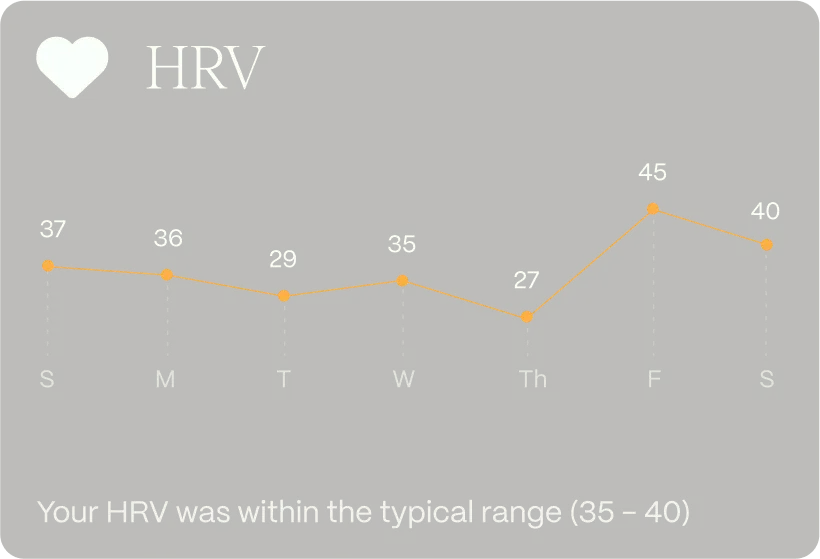 HRV

37 36 29 35 27 45 40

S M T W Th F S

Your HRV was within the typical range (35 – 40)